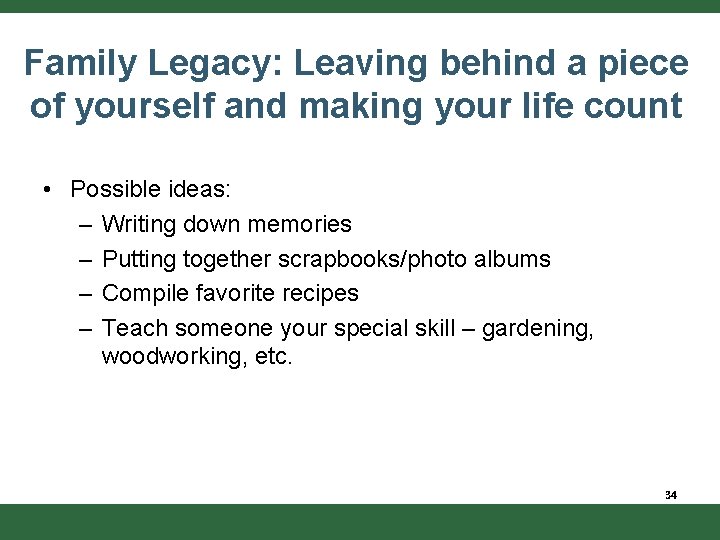 Family Legacy: Leaving behind a piece of yourself and making your life count

• Possible ideas:
  – Writing down memories
  – Putting together scrapbooks/photo albums
  – Compile favorite recipes
  – Teach someone your special skill – gardening, woodworking, etc.

34